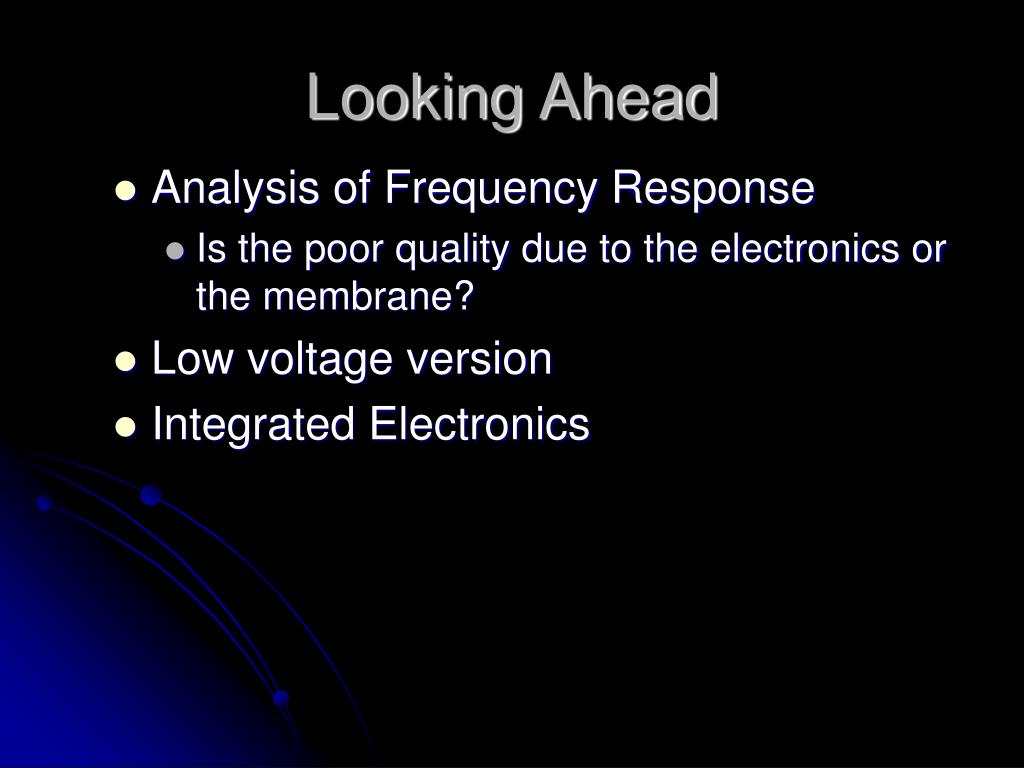 Looking Ahead

- Analysis of Frequency Response
  - Is the poor quality due to the electronics or the membrane?
- Low voltage version
- Integrated Electronics